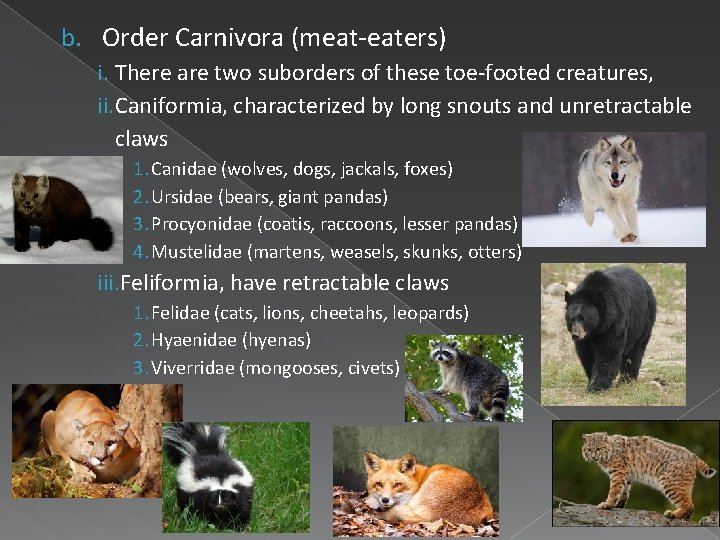 b. Order Carnivora (meat-eaters)

i. There are two suborders of these toe-footed creatures,

ii. Caniformia, characterized by long snouts and unretractable claws

1. Canidae (wolves, dogs, jackals, foxes)
2. Ursidae (bears, giant pandas)
3. Procyonidae (coatis, raccoons, lesser pandas)
4. Mustelidae (martens, weasels, skunks, otters)

iii. Feliformia, have retractable claws

1. Felidae (cats, lions, cheetahs, leopards)
2. Hyaenidae (hyenas)
3. Viverridae (mongooses, civets)